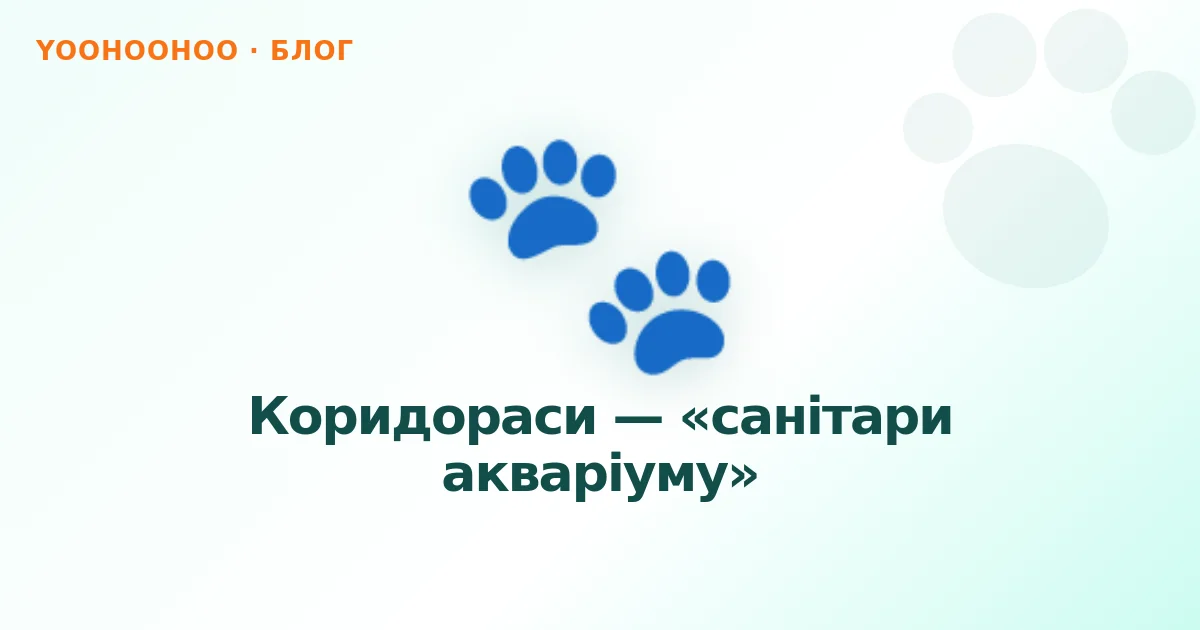 YOOHOOHOO · БЛОГ

Коридораси — «санітари акваріуму»